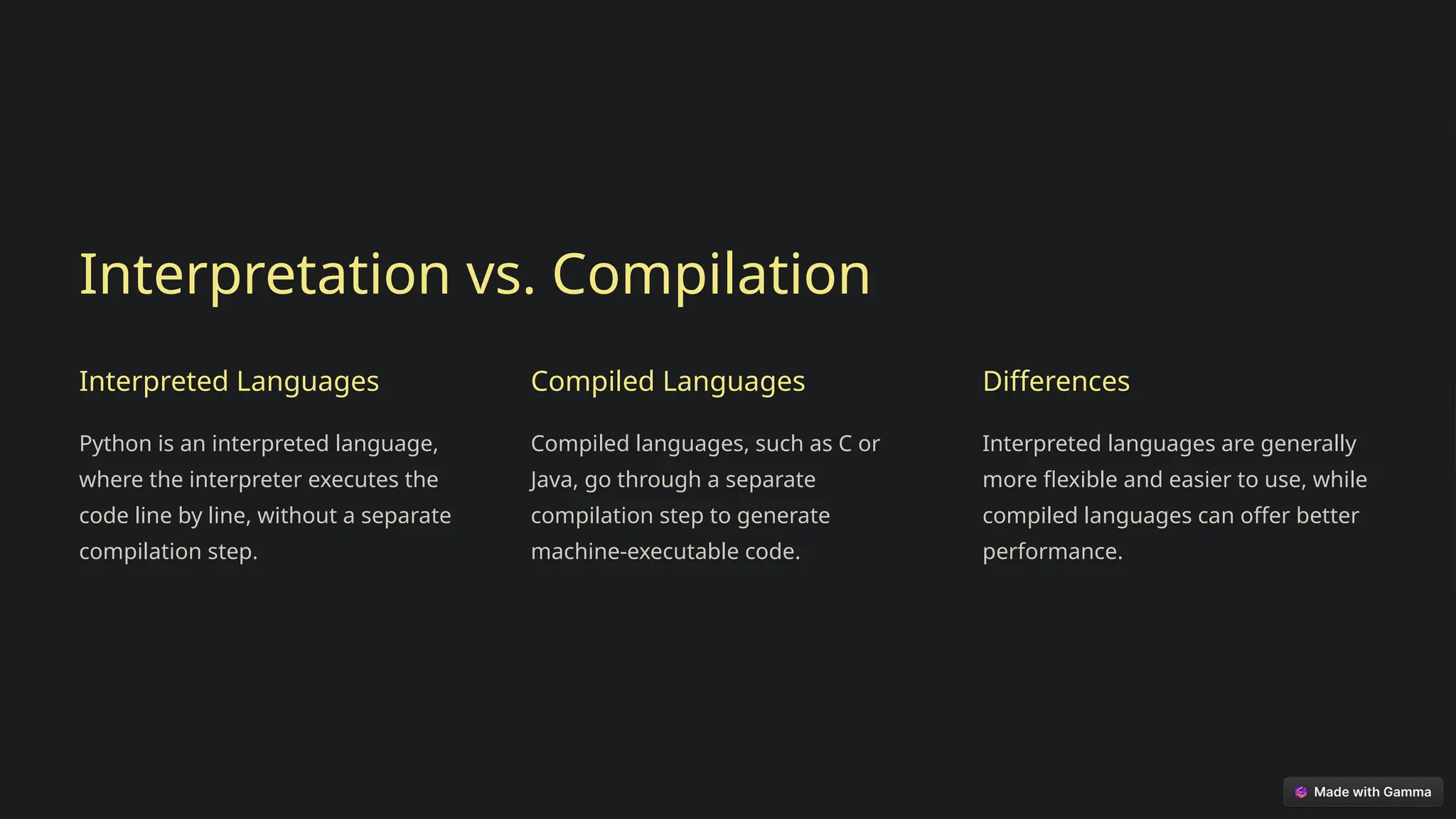 Interpretation vs. Compilation

Interpreted Languages

Python is an interpreted language, where the interpreter executes the code line by line, without a separate compilation step.

Compiled Languages

Compiled languages, such as C or Java, go through a separate compilation step to generate machine-executable code.

Differences

Interpreted languages are generally more flexible and easier to use, while compiled languages can offer better performance.

Made with Gamma